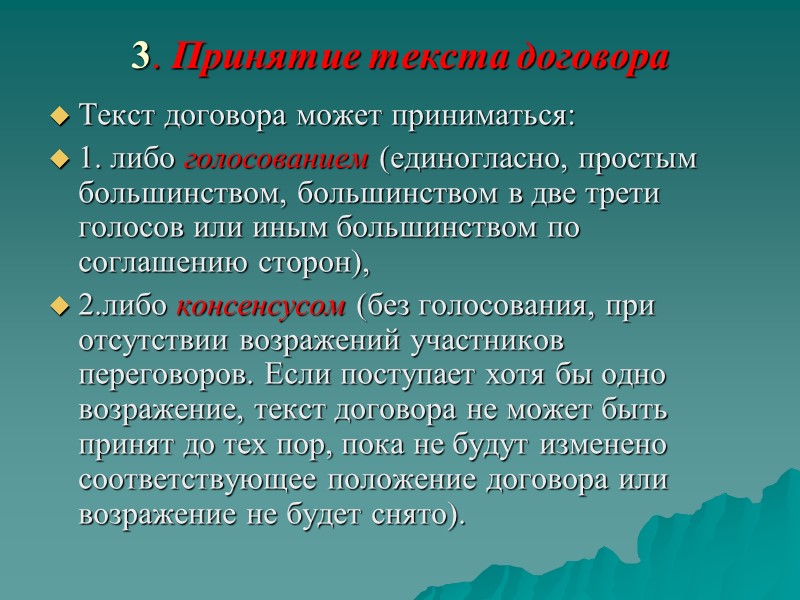 3. Принятие текста договора

Текст договора может приниматься:

1. либо голосованием (единогласно, простым большинством, большинством в две трети голосов или иным большинством по соглашению сторон),

2.либо консенсусом (без голосования, при отсутствии возражений участников переговоров. Если поступает хотя бы одно возражение, текст договора не может быть принят до тех пор, пока не будут изменено соответствующее положение договора или возражение не будет снято).